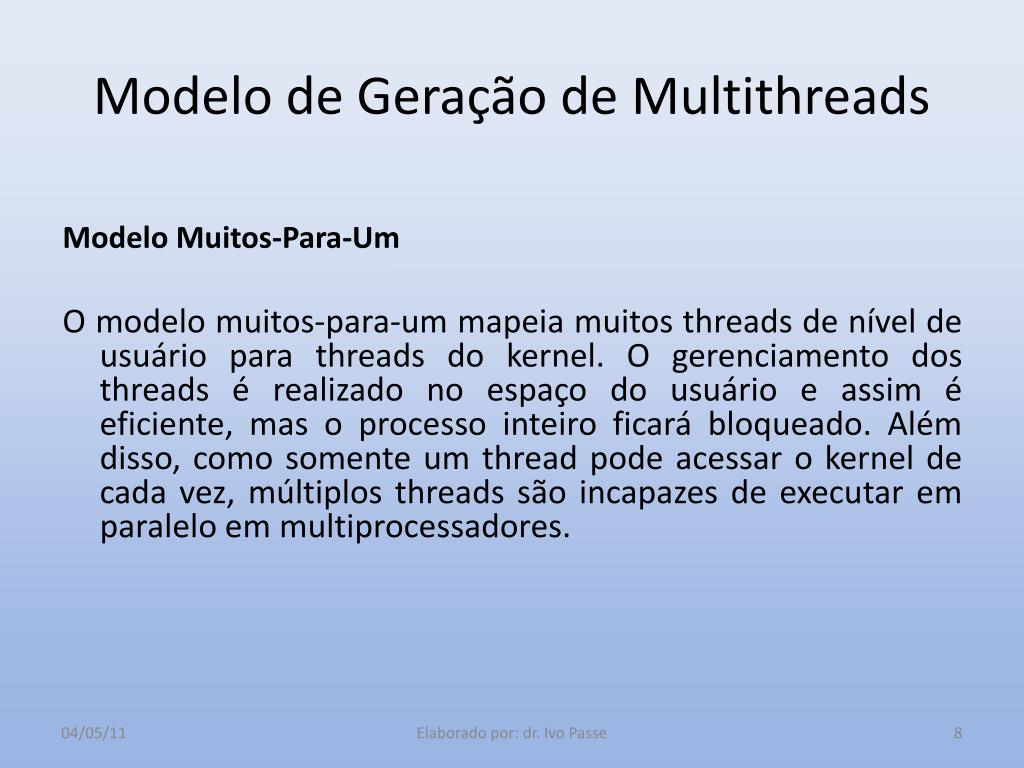 Modelo de Geração de Multithreads

Modelo Muitos-Para-Um

O modelo muitos-para-um mapeia muitos threads de nível de usuário para threads do kernel. O gerenciamento dos threads é realizado no espaço do usuário e assim é eficiente, mas o processo inteiro ficará bloqueado. Além disso, como somente um thread pode acessar o kernel de cada vez, múltiplos threads são incapazes de executar em paralelo em multiprocessadores.

04/05/11

Elaborado por: dr. Ivo Passe

8